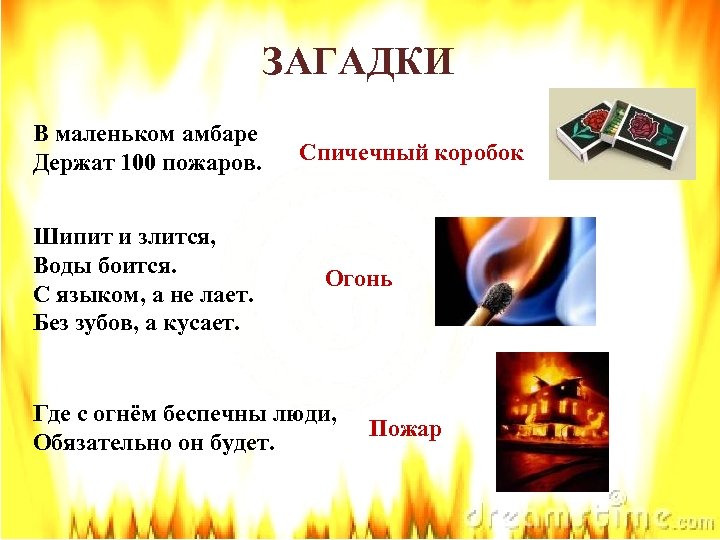 ЗАГАДКИ

В маленьком амбаре
Держат 100 пожаров.

Спичечный коробок

Шипит и злится,
Воды боится.
С языком, а не лает.
Без зубов, а кусает.

Огонь

Где с огнём беспечны люди,
Обязательно он будет.

Пожар

dreamstime.com